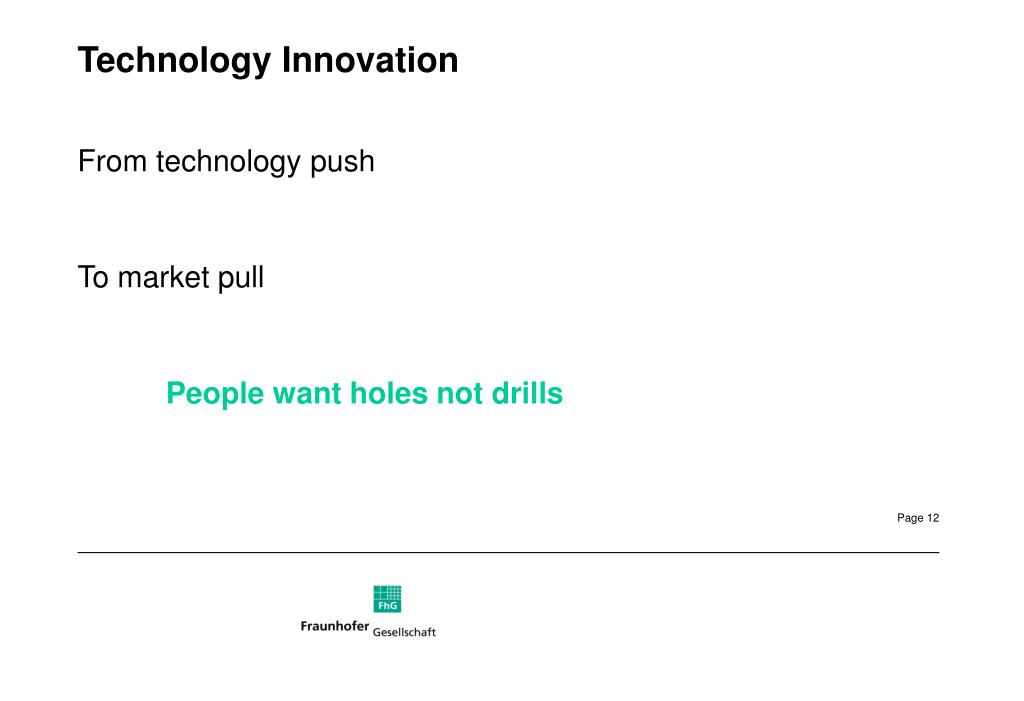 Technology Innovation

From technology push

To market pull

People want holes not drills

Page 12

FhG
Fraunhofer Gesellschaft